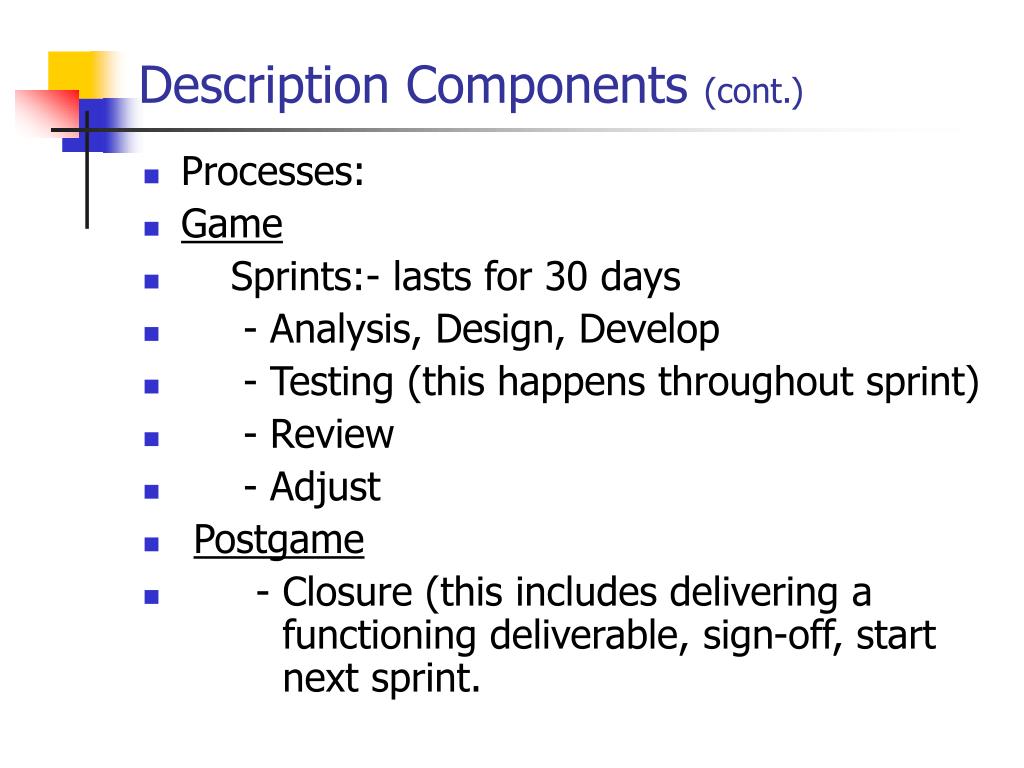 Description Components (cont.)

- Processes:
- Game
- Sprints:- lasts for 30 days
- - Analysis, Design, Develop
- - Testing (this happens throughout sprint)
- - Review
- - Adjust
- Postgame
- - Closure (this includes delivering a functioning deliverable, sign-off, start next sprint.